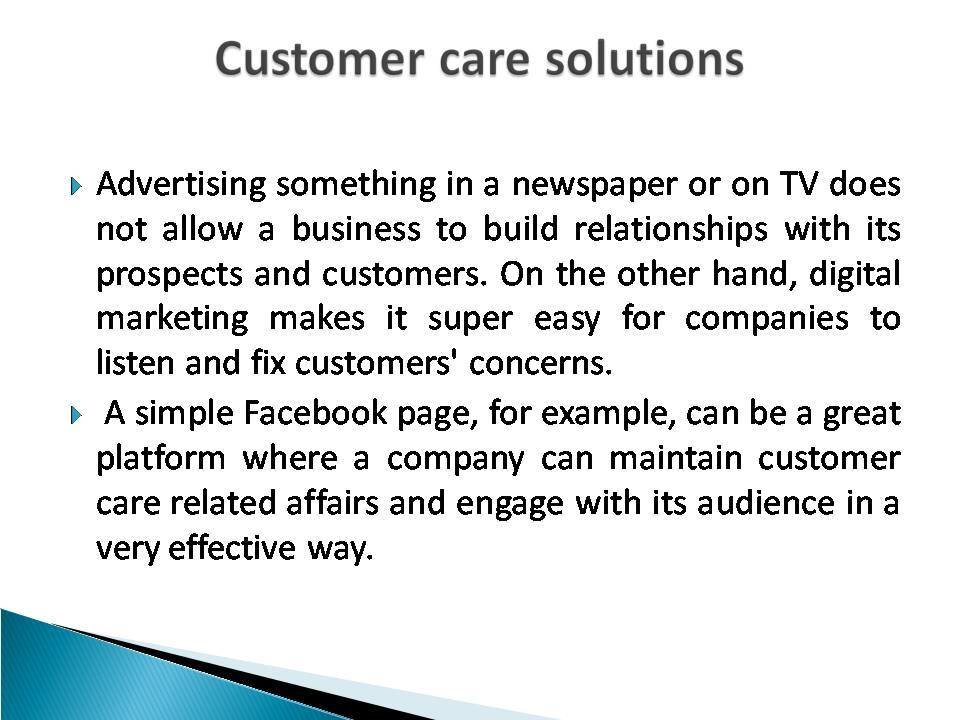 Customer care solutions

Advertising something in a newspaper or on TV does not allow a business to build relationships with its prospects and customers. On the other hand, digital marketing makes it super easy for companies to listen and fix customers' concerns.

A simple Facebook page, for example, can be a great platform where a company can maintain customer care related affairs and engage with its audience in a very effective way.